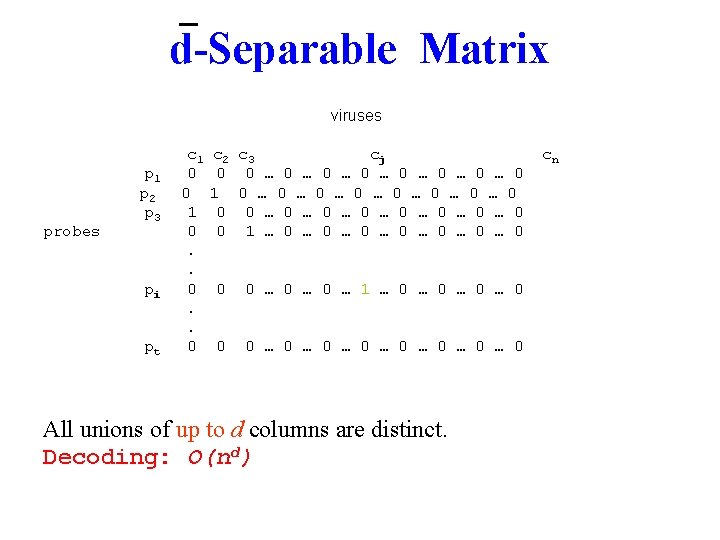 $\bar{d}$-Separable Matrix

viruses

$c_1$ $c_2$ $c_3$ $c_j$ $c_n$

$p_1$ 0 0 0 … 0 … 0 … 0 … 0 … 0 … 0 … 0
$p_2$ 0 1 0 … 0 … 0 … 0 … 0 … 0 … 0 … 0
$p_3$ 1 0 0 … 0 … 0 … 0 … 0 … 0 … 0 … 0
probes 0 0 1 … 0 … 0 … 0 … 0 … 0 … 0 … 0
.
.
$p_i$ 0 0 0 … 0 … 0 … 1 … 0 … 0 … 0 … 0
.
.
$p_t$ 0 0 0 … 0 … 0 … 0 … 0 … 0 … 0 … 0

All unions of up to $d$ columns are distinct.
Decoding: $O(n^d)$